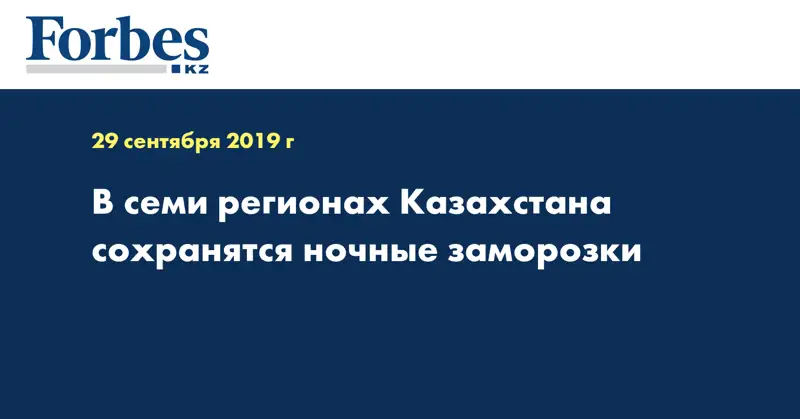 Forbes
KZ

29 сентября 2019 г

В семи регионах Казахстана сохранятся ночные заморозки